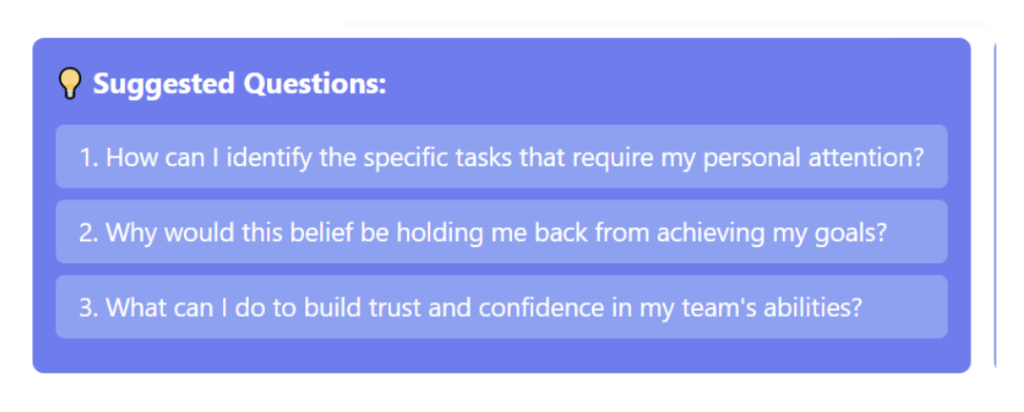 💡 Suggested Questions:

1. How can I identify the specific tasks that require my personal attention?

2. Why would this belief be holding me back from achieving my goals?

3. What can I do to build trust and confidence in my team's abilities?